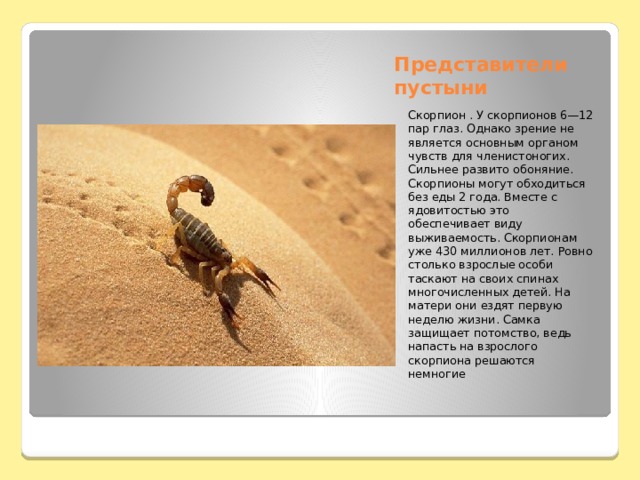 Представители пустыни

Скорпион . У скорпионов 6—12 пар глаз. Однако зрение не является основным органом чувств для членистоногих. Сильнее развито обоняние. Скорпионы могут обходиться без еды 2 года. Вместе с ядовитостью это обеспечивает виду выживаемость. Скорпионам уже 430 миллионов лет. Ровно столько взрослые особи таскают на своих спинах многочисленных детей. На матери они ездят первую неделю жизни. Самка защищает потомство, ведь напасть на взрослого скорпиона решаются немногие